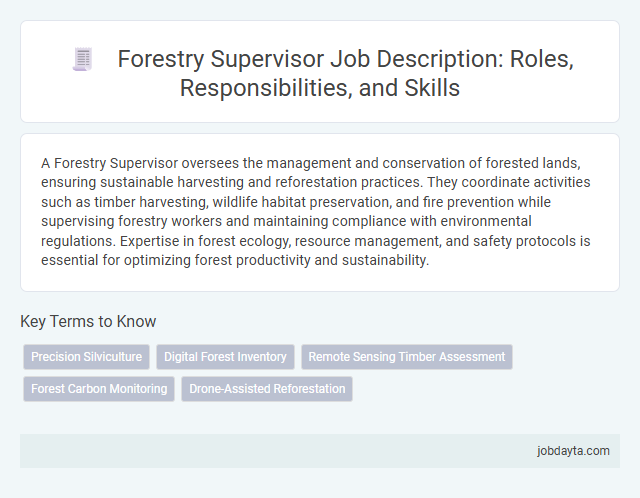 Forestry Supervisor Job Description: Roles, Responsibilities, and Skills

A Forestry Supervisor oversees the management and conservation of forested lands, ensuring sustainable harvesting and reforestation practices. They coordinate activities such as timber harvesting, wildlife habitat preservation, and fire prevention while supervising forestry workers and maintaining compliance with environmental regulations. Expertise in forest ecology, resource management, and safety protocols is essential for optimizing forest productivity and sustainability.

Key Terms to Know

Precision Silviculture
Digital Forest Inventory
Remote Sensing Timber Assessment
Forest Carbon Monitoring
Drone-Assisted Reforestation

jobdayta.com